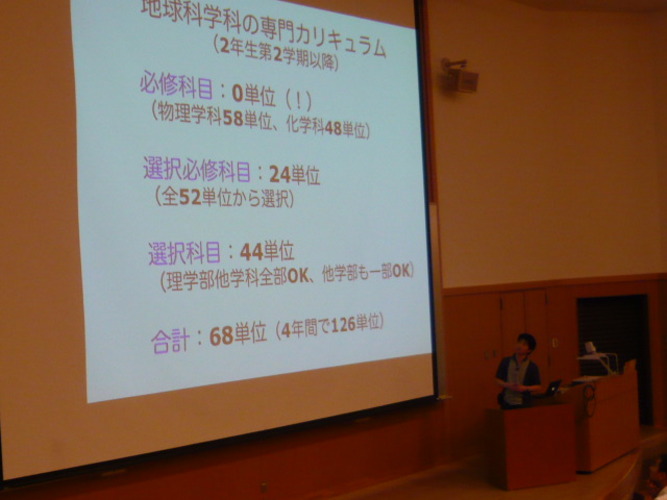 地球科学科の専門カリキュラム
（2年生第2学期以降）

必修科目：0単位（！）
（物理学科58単位、化学科48単位）

選択必修科目：24単位
（全52単位から選択）

選択科目：44単位
（理学部他学科全部OK、他学部も一部OK）

合計：68単位（4年間で126単位）